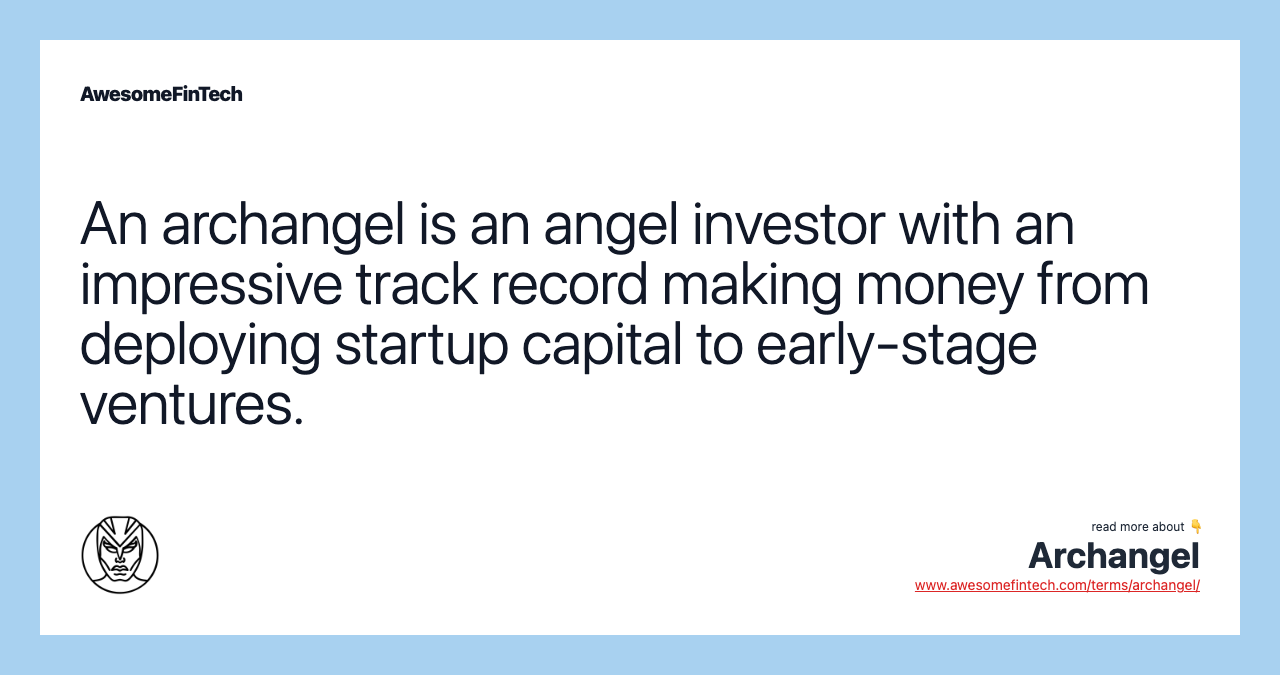 AwesomeFinTech

An archangel is an angel investor with an impressive track record making money from deploying startup capital to early-stage ventures.

read more about 👇

Archangel

www.awesomefintech.com/terms/archangel/